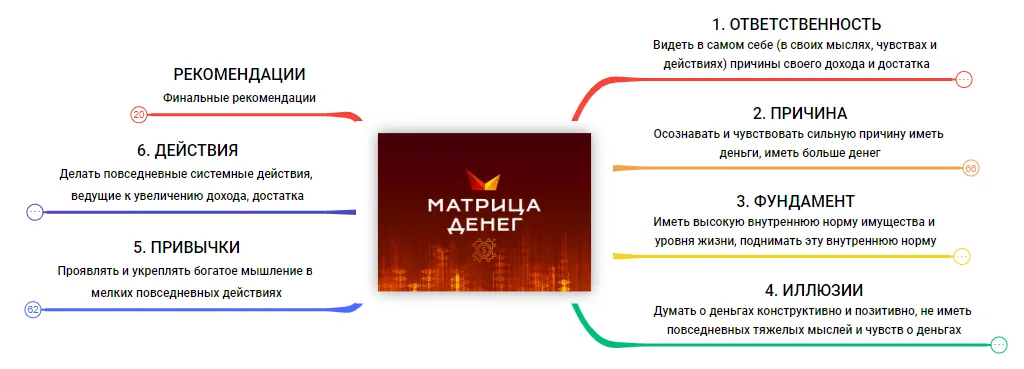 РЕКОМЕНДАЦИИ

Финальные рекомендации

20

6. ДЕЙСТВИЯ

Делать повседневные системные действия, ведущие к увеличению дохода, достатка

5. ПРИВЫЧКИ

Проявлять и укреплять богатое мышление в мелких повседневных действиях

62

МАТРИЦА ДЕНЕГ

1. ОТВЕТСТВЕННОСТЬ

Видеть в самом себе (в своих мыслях, чувствах и действиях) причины своего дохода и достатка

2. ПРИЧИНА

Осознавать и чувствовать сильную причину иметь деньги, иметь больше денег

86

3. ФУНДАМЕНТ

Иметь высокую внутреннюю норму имущества и уровня жизни, поднимать эту внутреннюю норму

4. ИЛЛЮЗИИ

Думать о деньгах конструктивно и позитивно, не иметь повседневных тяжелых мыслей и чувств о деньгах